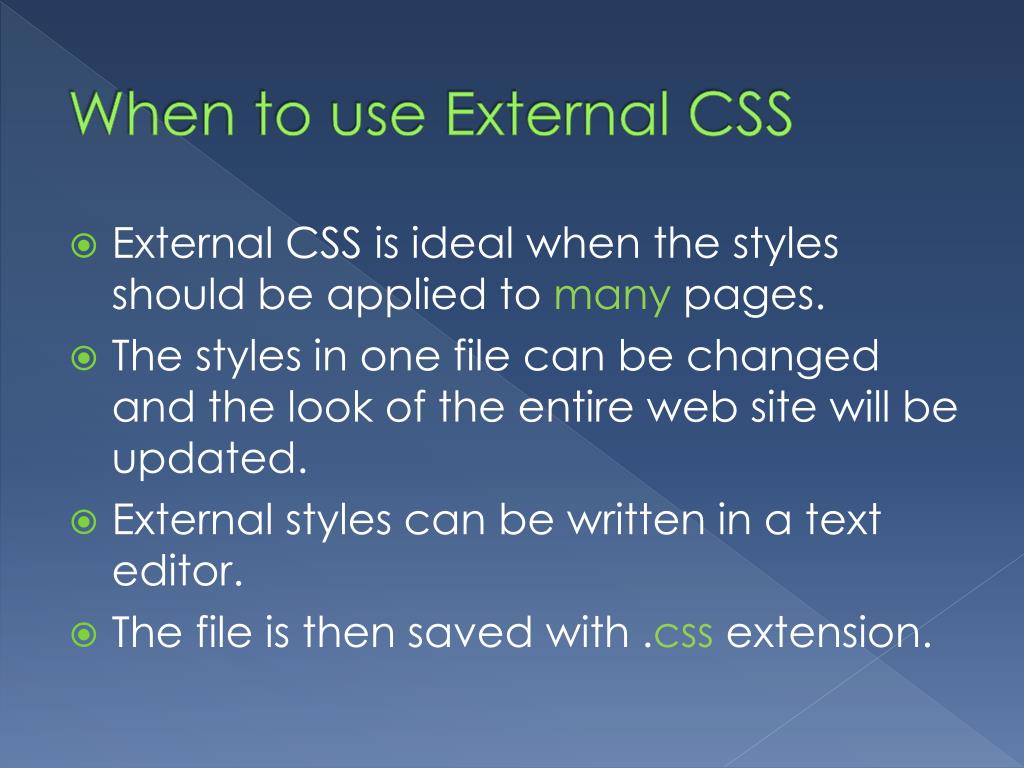 When to use External CSS

External CSS is ideal when the styles should be applied to many pages.

The styles in one file can be changed and the look of the entire web site will be updated.

External styles can be written in a text editor.

The file is then saved with .css extension.